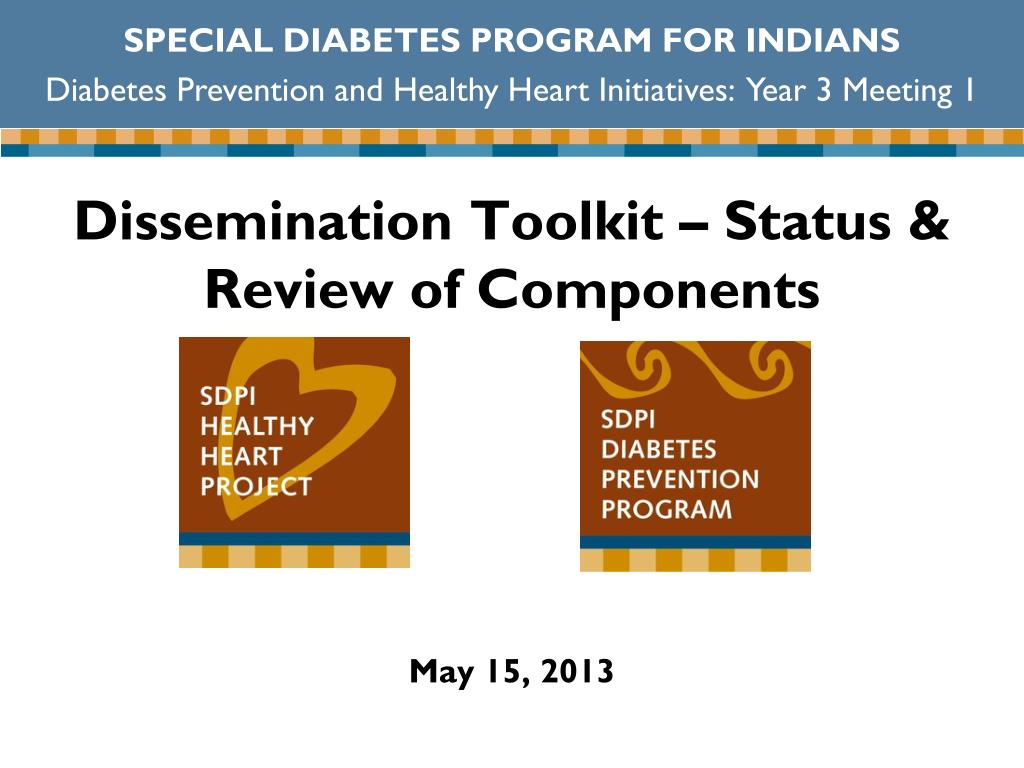 SPECIAL DIABETES PROGRAM FOR INDIANS

Diabetes Prevention and Healthy Heart Initiatives: Year 3 Meeting 1

Dissemination Toolkit – Status & Review of Components

SDPI HEALTHY HEART PROJECT

SDPI DIABETES PREVENTION PROGRAM

May 15, 2013